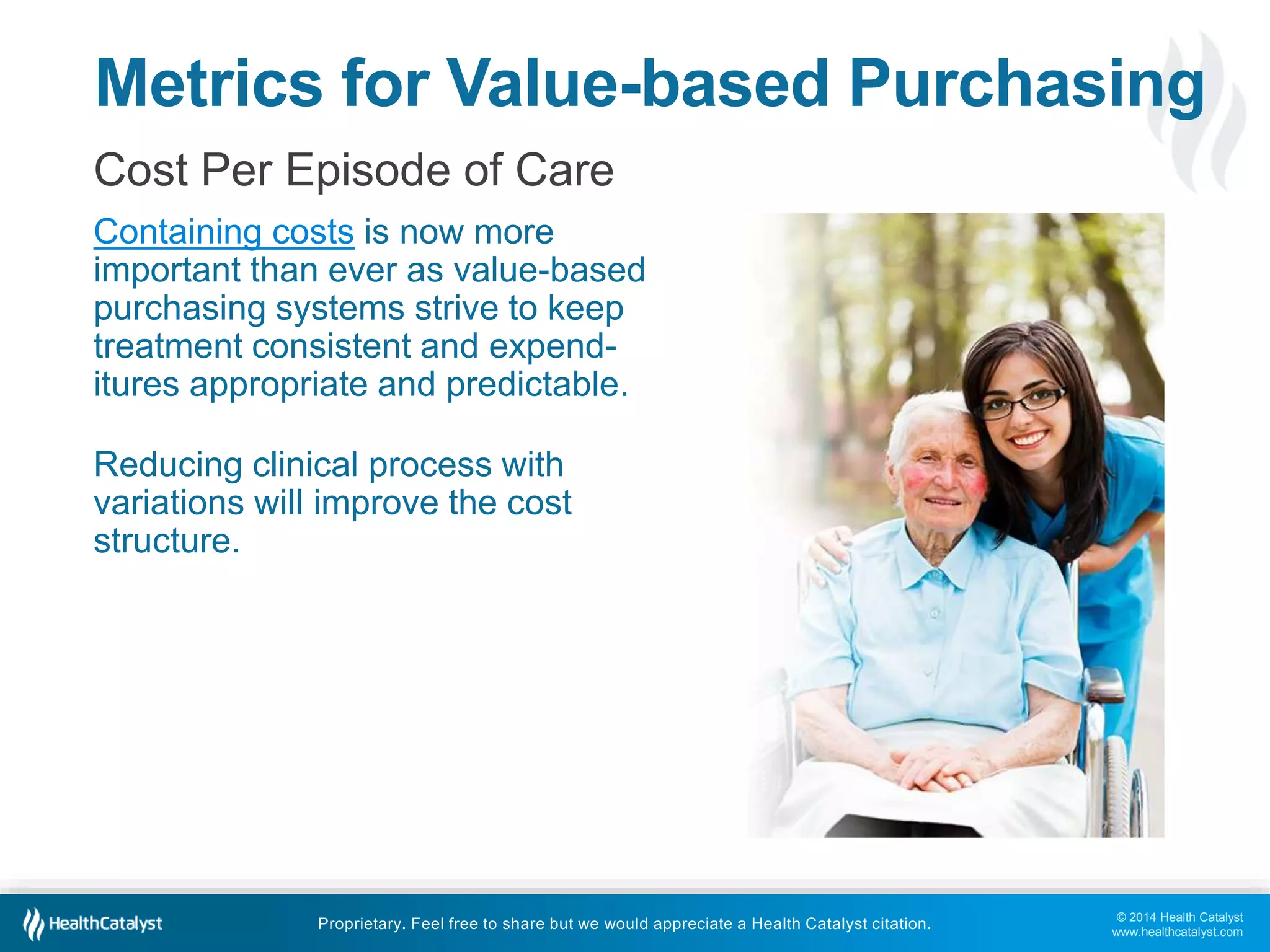 Metrics for Value-based Purchasing

Cost Per Episode of Care

Containing costs is now more important than ever as value-based purchasing systems strive to keep treatment consistent and expenditures appropriate and predictable.

Reducing clinical process with variations will improve the cost structure.

HealthCatalyst

Proprietary. Feel free to share but we would appreciate a Health Catalyst citation.

© 2014 Health Catalyst
www.healthcatalyst.com